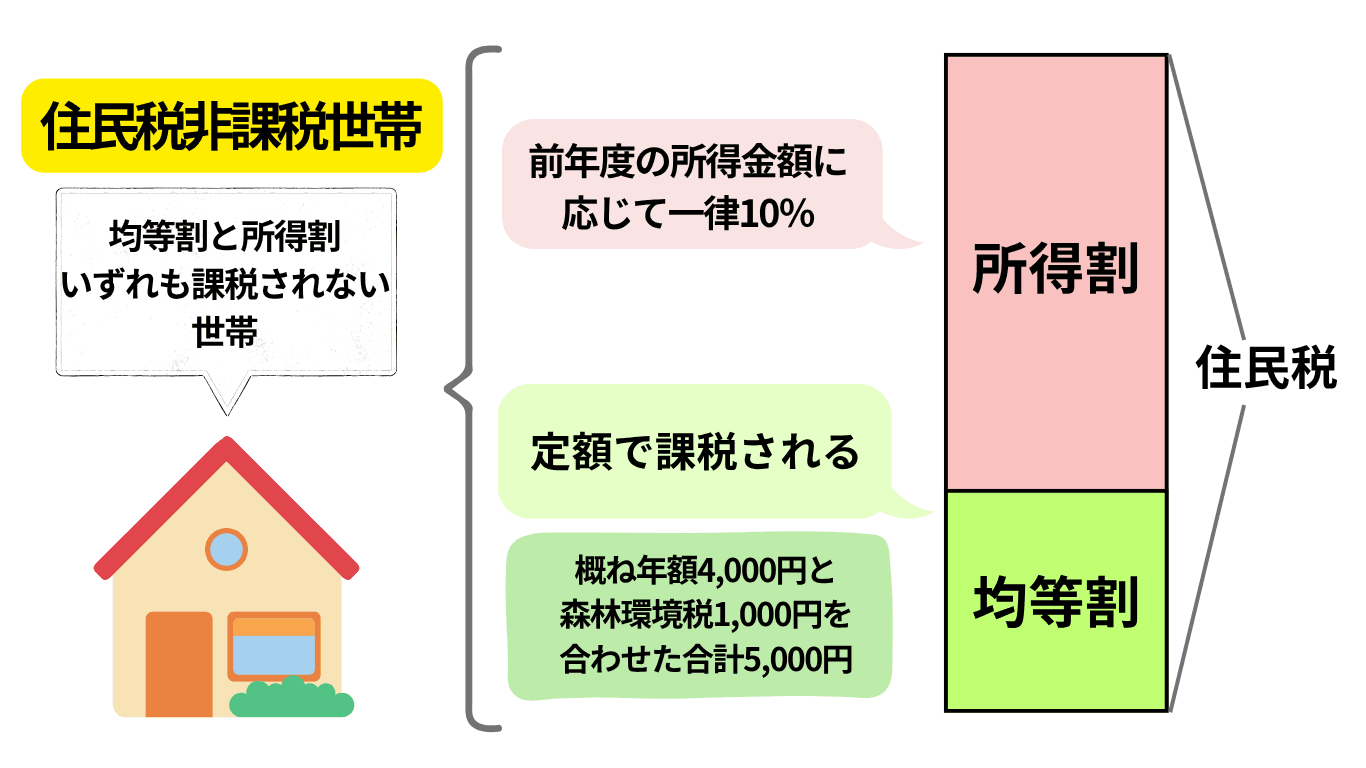 住民税非課税世帯

均等割と所得割
いずれも課税されない
世帯

前年度の所得金額に
応じて一律10%

定額で課税される

概ね年額4,000円と
森林環境税1,000円を
合わせた合計5,000円

所得割

均等割

住民税